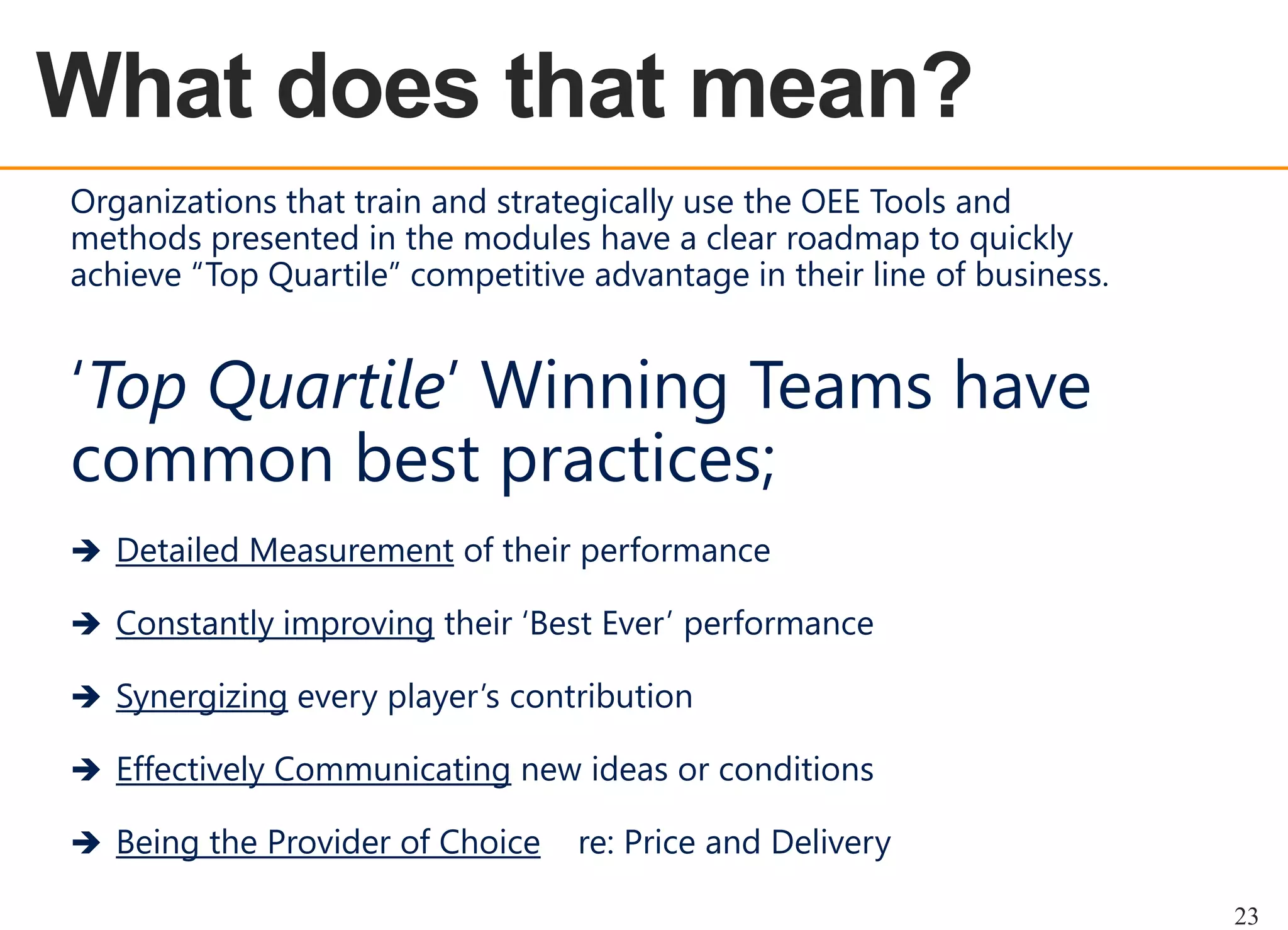 What does that mean?

Organizations that train and strategically use the OEE Tools and methods presented in the modules have a clear roadmap to quickly achieve “Top Quartile” competitive advantage in their line of business.

‘Top Quartile’ Winning Teams have common best practices;

➔ Detailed Measurement of their performance

➔ Constantly improving their ‘Best Ever’ performance

➔ Synergizing every player’s contribution

➔ Effectively Communicating new ideas or conditions

➔ Being the Provider of Choice re: Price and Delivery

23